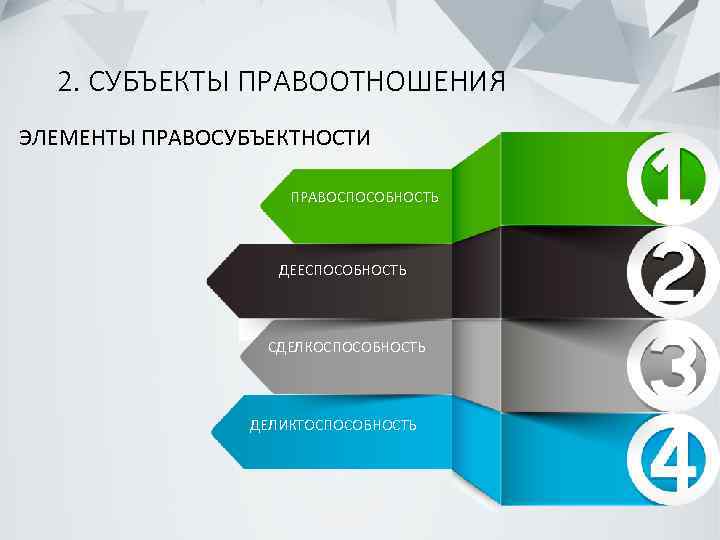 2. СУБЪЕКТЫ ПРАВООТНОШЕНИЯ

ЭЛЕМЕНТЫ ПРАВОСУБЪЕКТНОСТИ

ПРАВОСПОСОБНОСТЬ
1

ДЕЕСПОСОБНОСТЬ
2

СДЕЛКОСПОСОБНОСТЬ
3

ДЕЛИКТОСПОСОБНОСТЬ
4